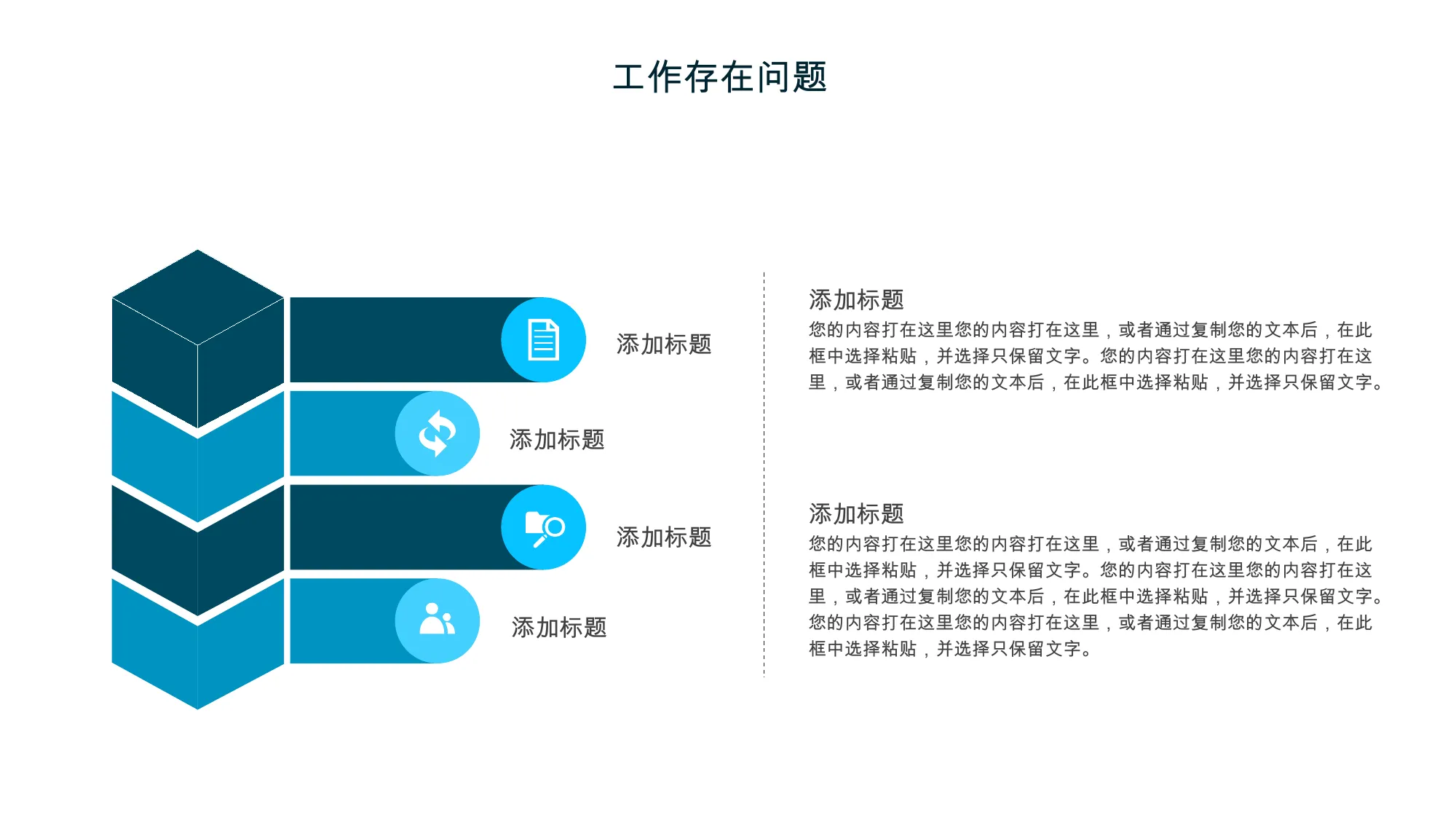 工作存在问题

添加标题

添加标题

添加标题

添加标题

添加标题
您的内容打在这里您的内容打在这里，或者通过复制您的文本后，在此框中选择粘贴，并选择只保留文字。您的内容打在这里您的内容打在这里，或者通过复制您的文本后，在此框中选择粘贴，并选择只保留文字。

添加标题
您的内容打在这里您的内容打在这里，或者通过复制您的文本后，在此框中选择粘贴，并选择只保留文字。您的内容打在这里您的内容打在这里，或者通过复制您的文本后，在此框中选择粘贴，并选择只保留文字。您的内容打在这里您的内容打在这里，或者通过复制您的文本后，在此框中选择粘贴，并选择只保留文字。